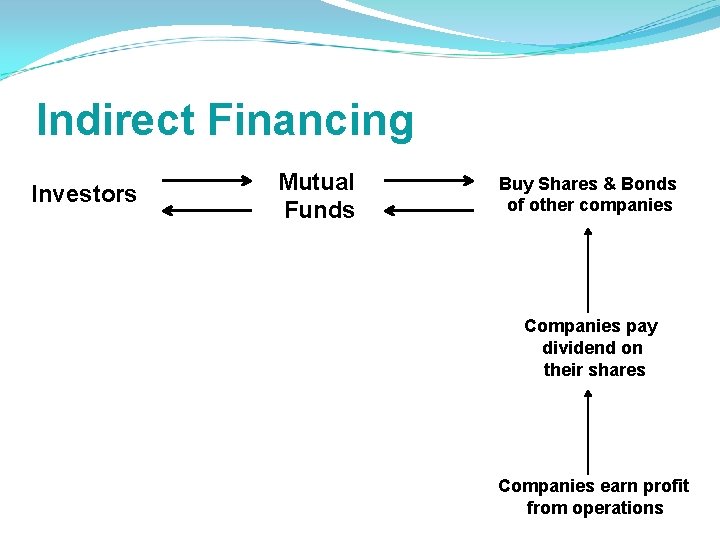 Indirect Financing

Investors

Mutual Funds

Buy Shares & Bonds of other companies

Companies pay dividend on their shares

Companies earn profit from operations